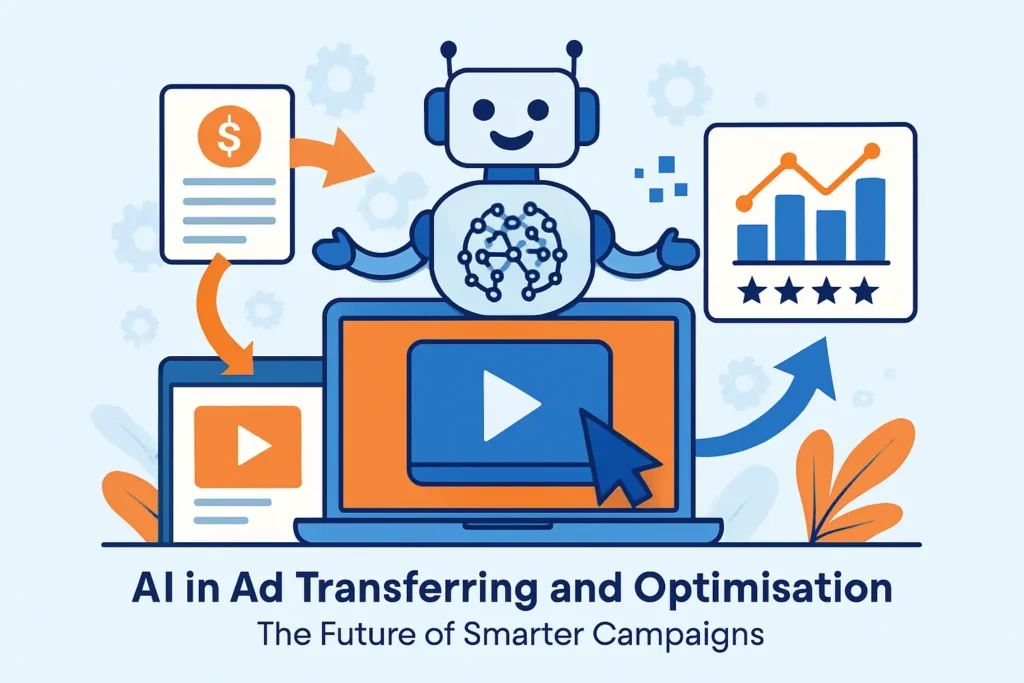 $

AI in Ad Transferring and Optimisation

The Future of Smarter Campaigns